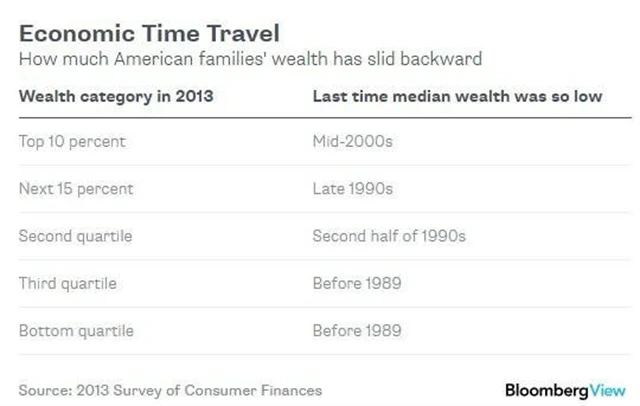 Economic Time Travel

How much American families' wealth has slid backward

| Wealth category in 2013 | Last time median wealth was so low |
|---|---|
| Top 10 percent | Mid-2000s |
| Next 15 percent | Late 1990s |
| Second quartile | Second half of 1990s |
| Third quartile | Before 1989 |
| Bottom quartile | Before 1989 |

Source: 2013 Survey of Consumer Finances

BloombergView